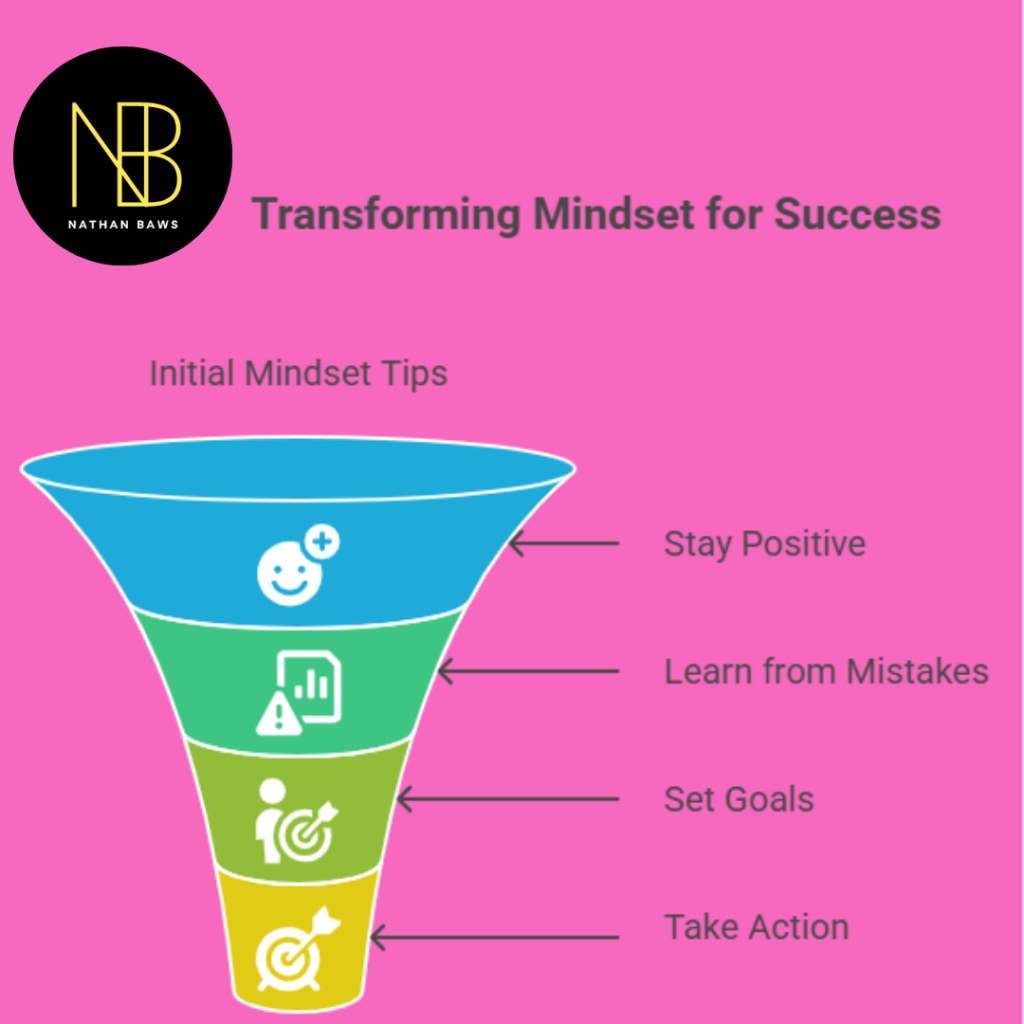 NB
NATHAN BAWS

Transforming Mindset for Success

Initial Mindset Tips

Stay Positive

Learn from Mistakes

Set Goals

Take Action